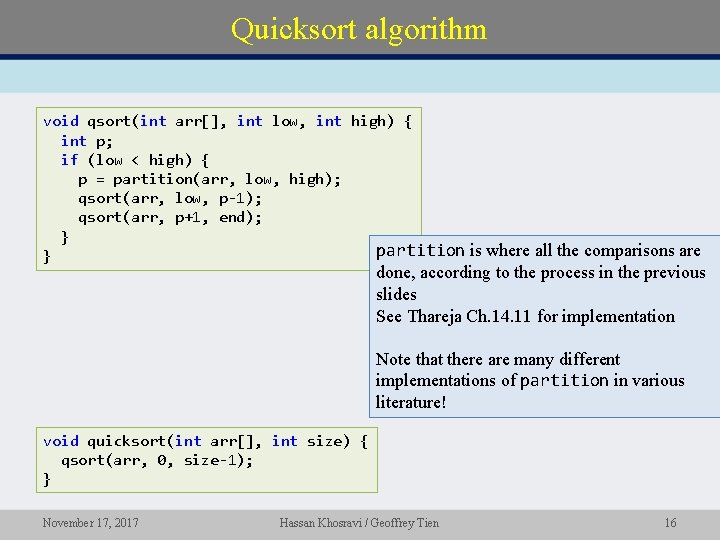 Quicksort algorithm

void qsort(int arr[], int low, int high) {
  int p;
  if (low < high) {
    p = partition(arr, low, high);
    qsort(arr, low, p-1);
    qsort(arr, p+1, end);
  }
}

partition is where all the comparisons are done, according to the process in the previous slides
See Thareja Ch.14.11 for implementation

Note that there are many different implementations of partition in various literature!

void quicksort(int arr[], int size) {
  qsort(arr, 0, size-1);
}

November 17, 2017 Hassan Khosravi / Geoffrey Tien 16